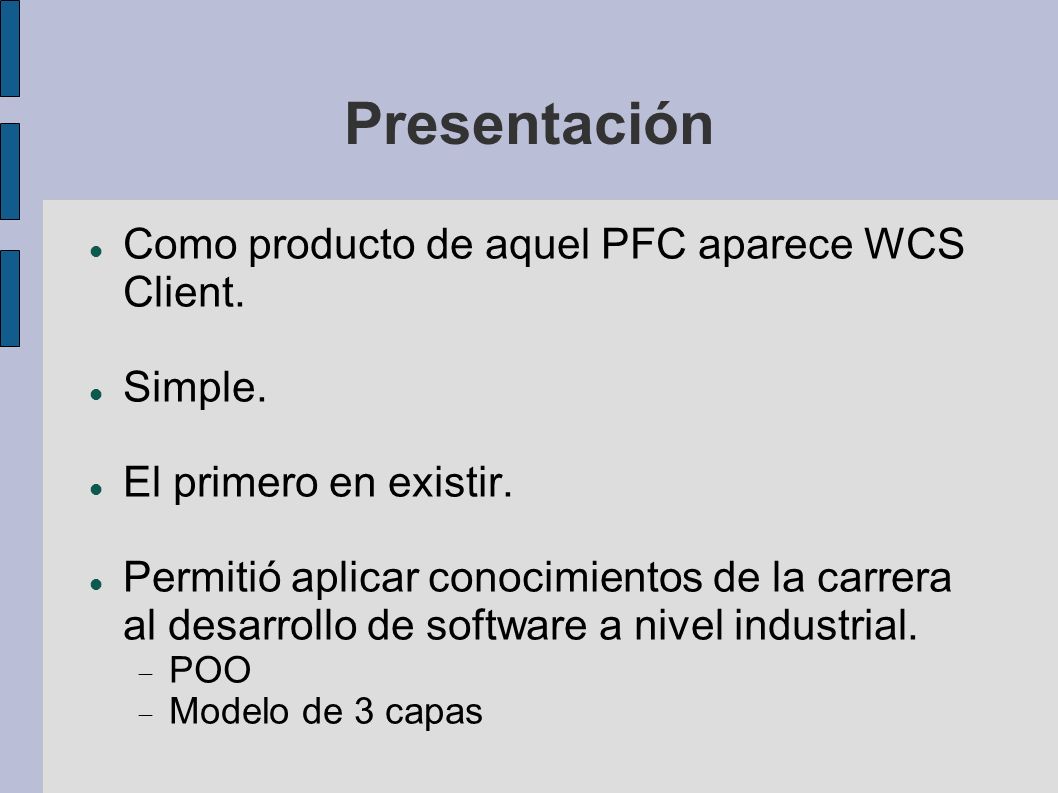 Presentación

- Como producto de aquel PFC aparece WCS Client.
- Simple.
- El primero en existir.
- Permitió aplicar conocimientos de la carrera al desarrollo de software a nivel industrial.
  - POO
  - Modelo de 3 capas